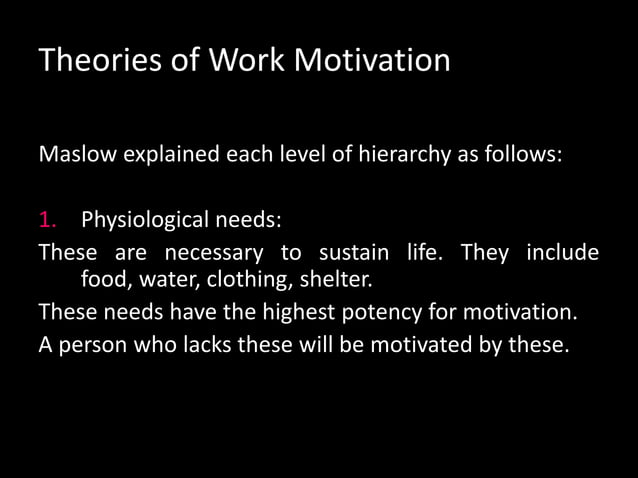 Theories of Work Motivation

Maslow explained each level of hierarchy as follows:

1. Physiological needs:

These are necessary to sustain life. They include food, water, clothing, shelter.

These needs have the highest potency for motivation.

A person who lacks these will be motivated by these.